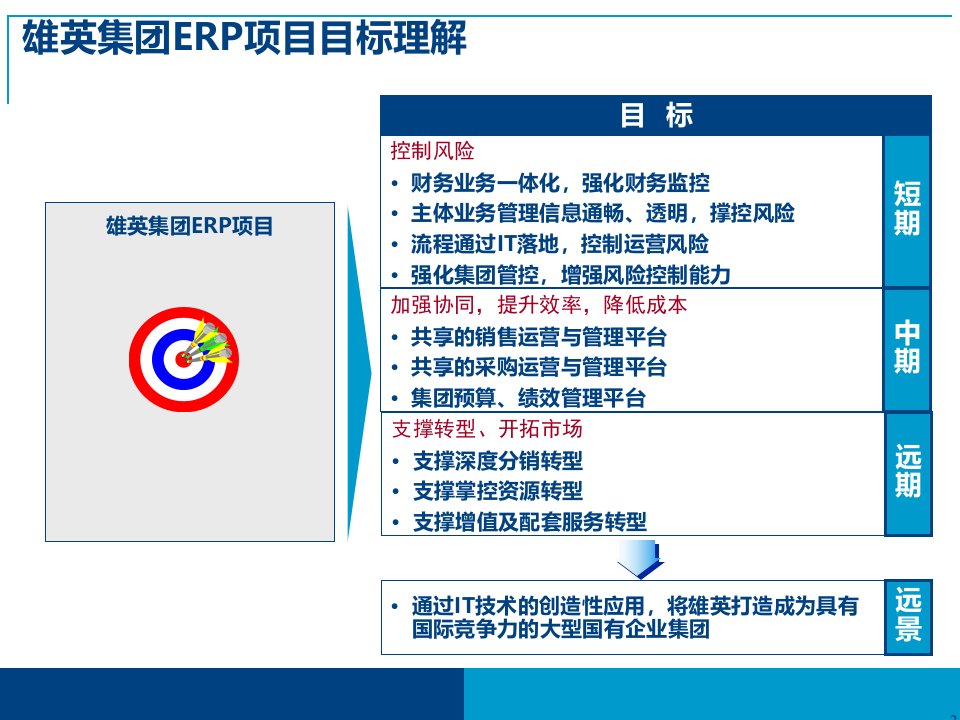 雄英集团ERP项目目标理解

雄英集团ERP项目

目 标

控制风险
• 财务业务一体化，强化财务监控
• 主体业务管理信息通畅、透明，撑控风险
• 流程通过IT落地，控制运营风险
• 强化集团管控，增强风险控制能力

短期

加强协同，提升效率，降低成本
• 共享的销售运营与管理平台
• 共享的采购运营与管理平台
• 集团预算、绩效管理平台

中期

支撑转型、开拓市场
• 支撑深度分销转型
• 支撑掌控资源转型
• 支撑增值及配套服务转型

远期

• 通过IT技术的创造性应用，将雄英打造成为具有国际竞争力的大型国有企业集团

远景